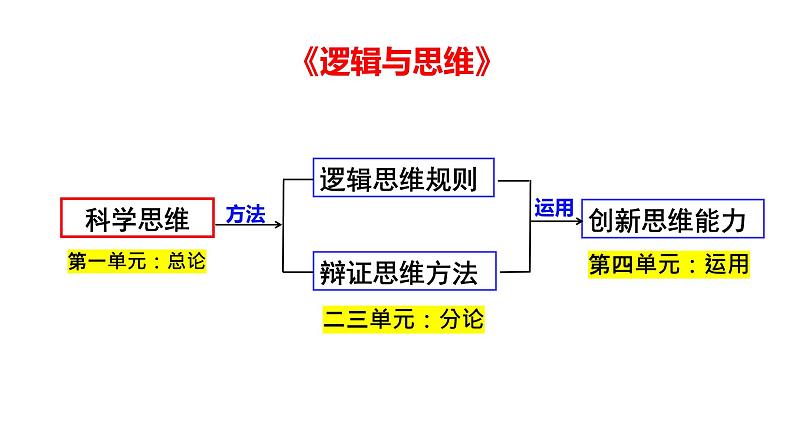 《逻辑与思维》

科学思维

第一单元：总论

方法

逻辑思维规则

辩证思维方法

二三单元：分论

运用

创新思维能力

第四单元：运用